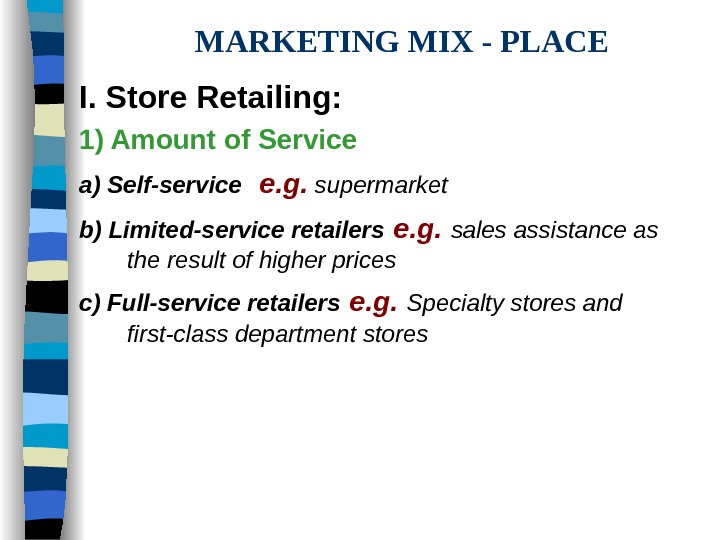 MARKETING MIX - PLACE

I. Store Retailing:

1) Amount of Service

a) Self-service e.g. supermarket

b) Limited-service retailers e.g. sales assistance as the result of higher prices

c) Full-service retailers e.g. Specialty stores and first-class department stores